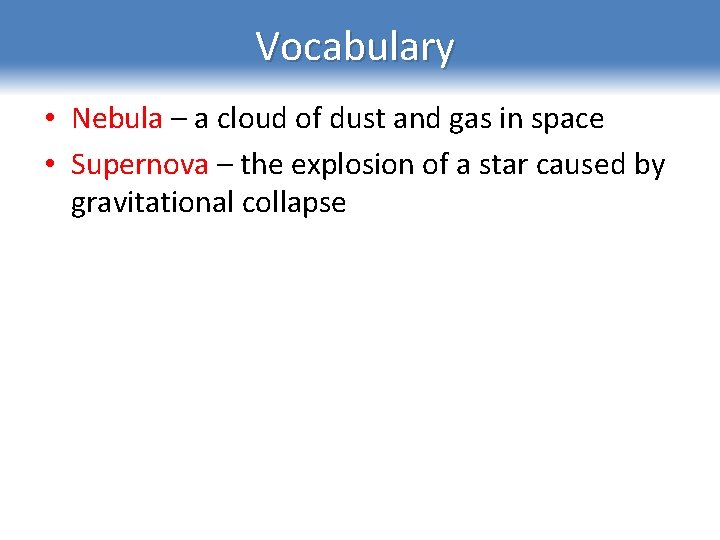 Vocabulary

• Nebula – a cloud of dust and gas in space
• Supernova – the explosion of a star caused by gravitational collapse